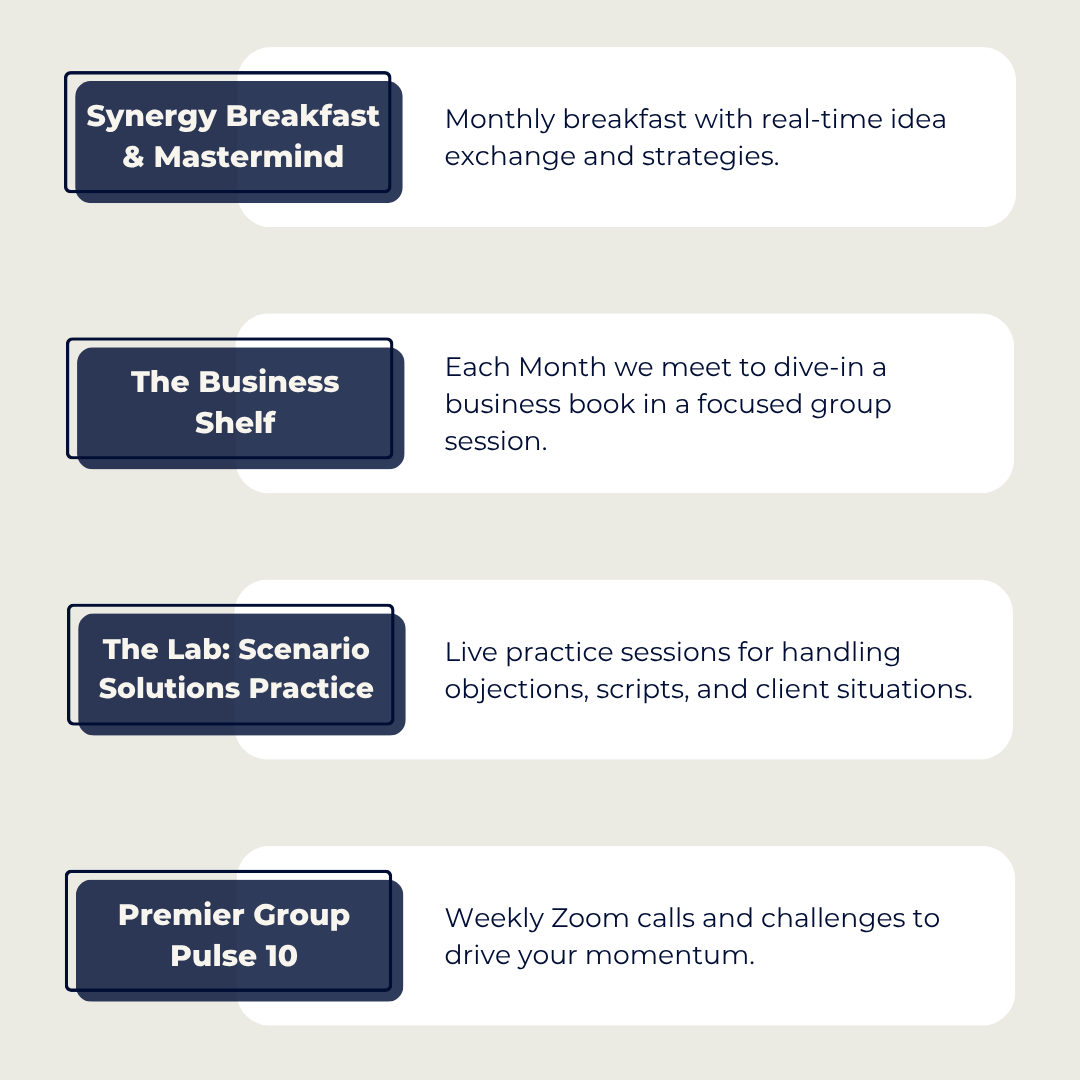 Synergy Breakfast & Mastermind

Monthly breakfast with real-time idea exchange and strategies.

The Business Shelf

Each Month we meet to dive-in a business book in a focused group session.

The Lab: Scenario Solutions Practice

Live practice sessions for handling objections, scripts, and client situations.

Premier Group Pulse 10

Weekly Zoom calls and challenges to drive your momentum.